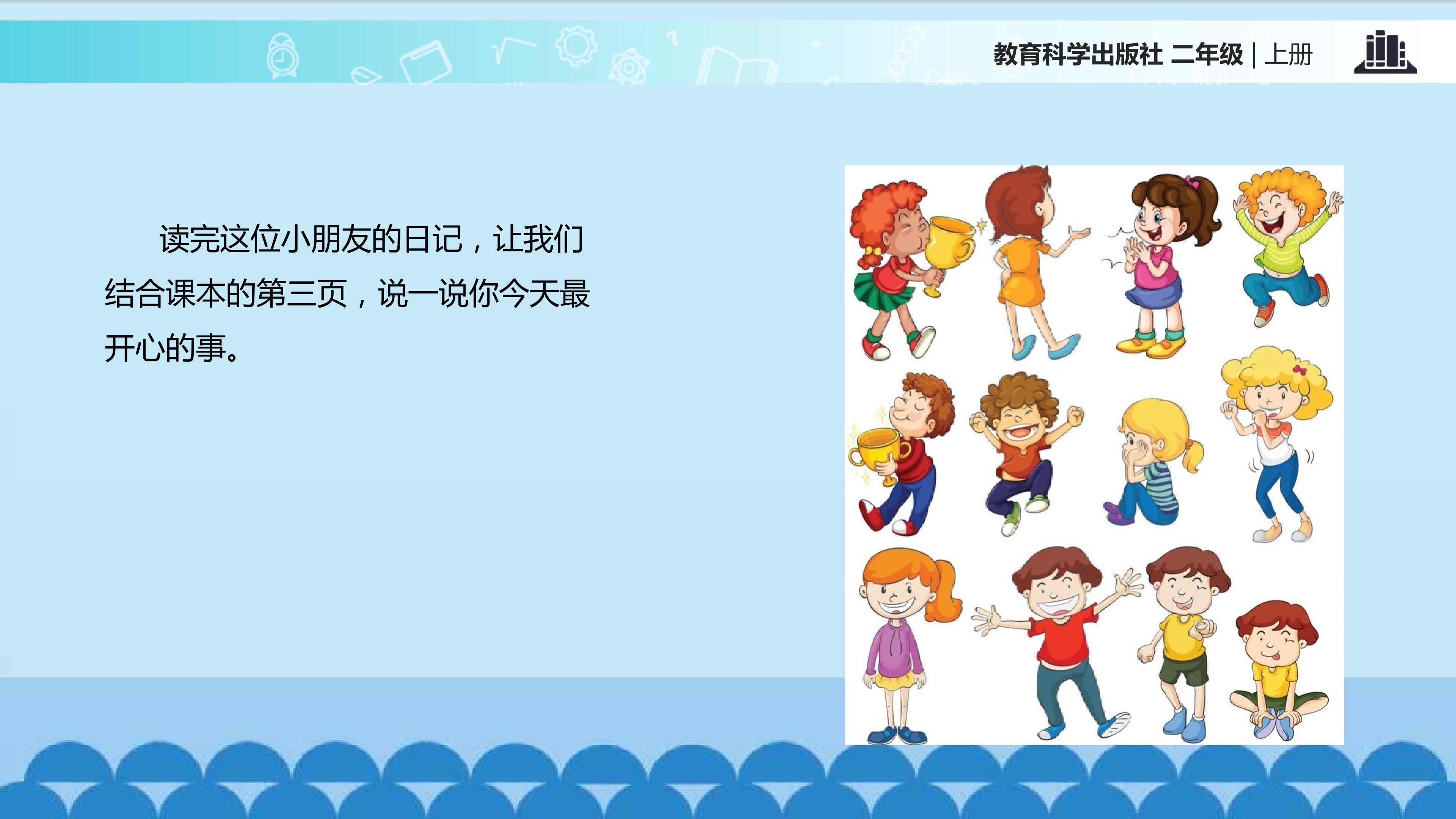 教育科学出版社 二年级 | 上册

读完这位小朋友的日记，让我们结合课本的第三页，说一说你今天最开心的事。